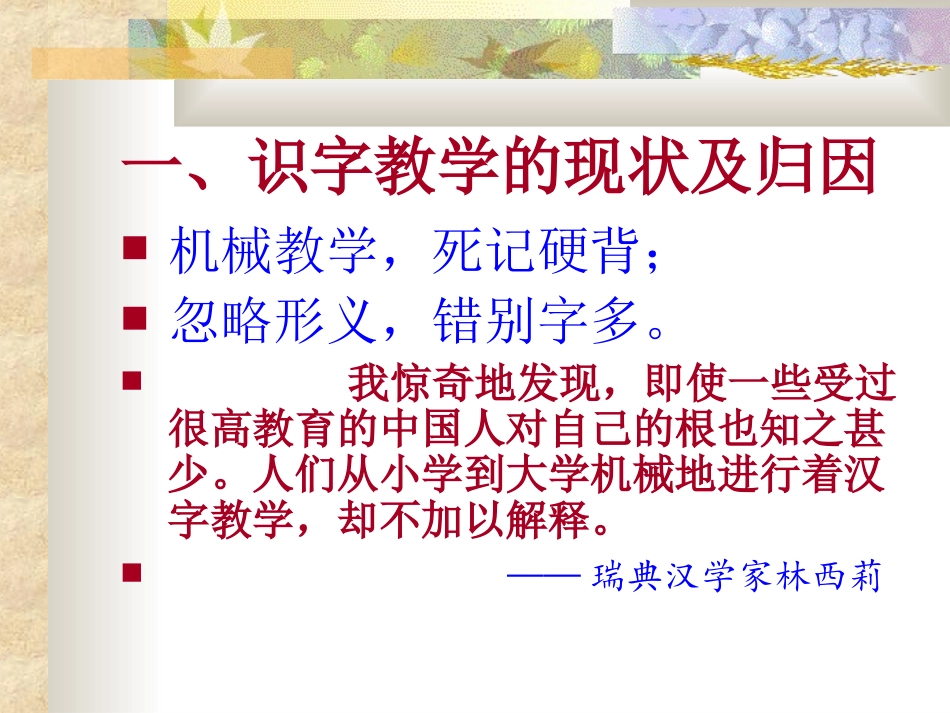 一、识字教学的现状及归因

• 机械教学，死记硬背；

• 忽略形义，错别字多。

• 我惊奇地发现，即使一些受过很高教育的中国人对自己的根也知之甚少。人们从小学到大学机械地进行着汉字教学，却不加以解释。

• ——瑞典汉学家林西莉